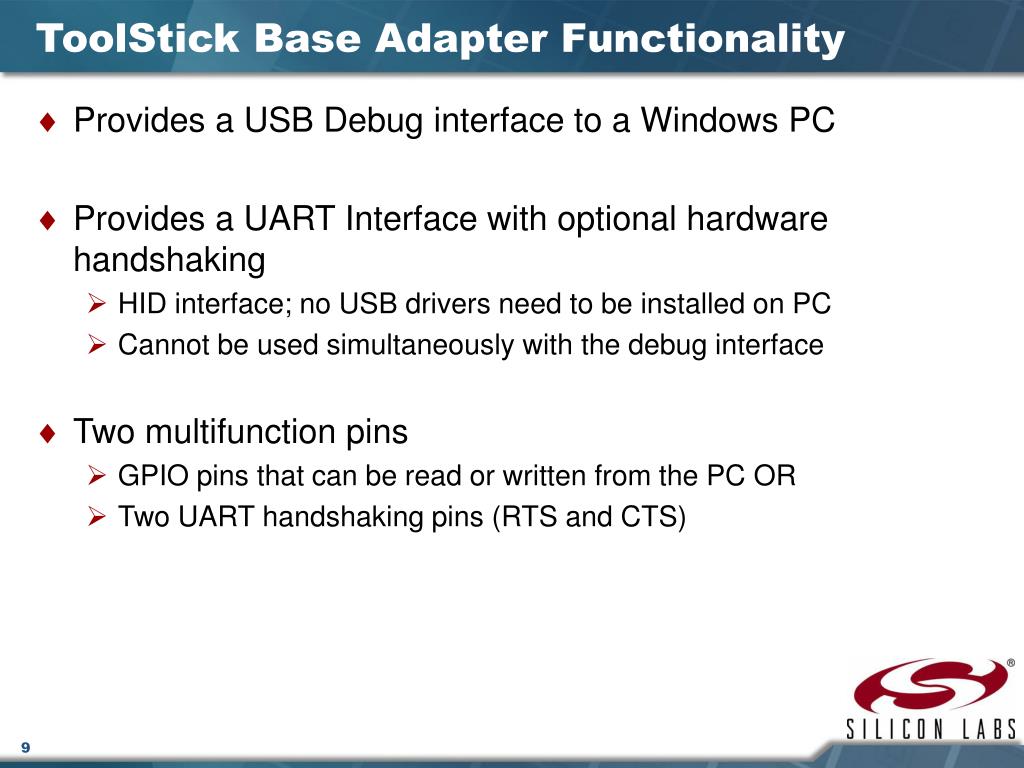 ToolStick Base Adapter Functionality

♦ Provides a USB Debug interface to a Windows PC

♦ Provides a UART Interface with optional hardware handshaking
➢ HID interface; no USB drivers need to be installed on PC
➢ Cannot be used simultaneously with the debug interface

♦ Two multifunction pins
➢ GPIO pins that can be read or written from the PC OR
➢ Two UART handshaking pins (RTS and CTS)

®
SILICON LABS

9